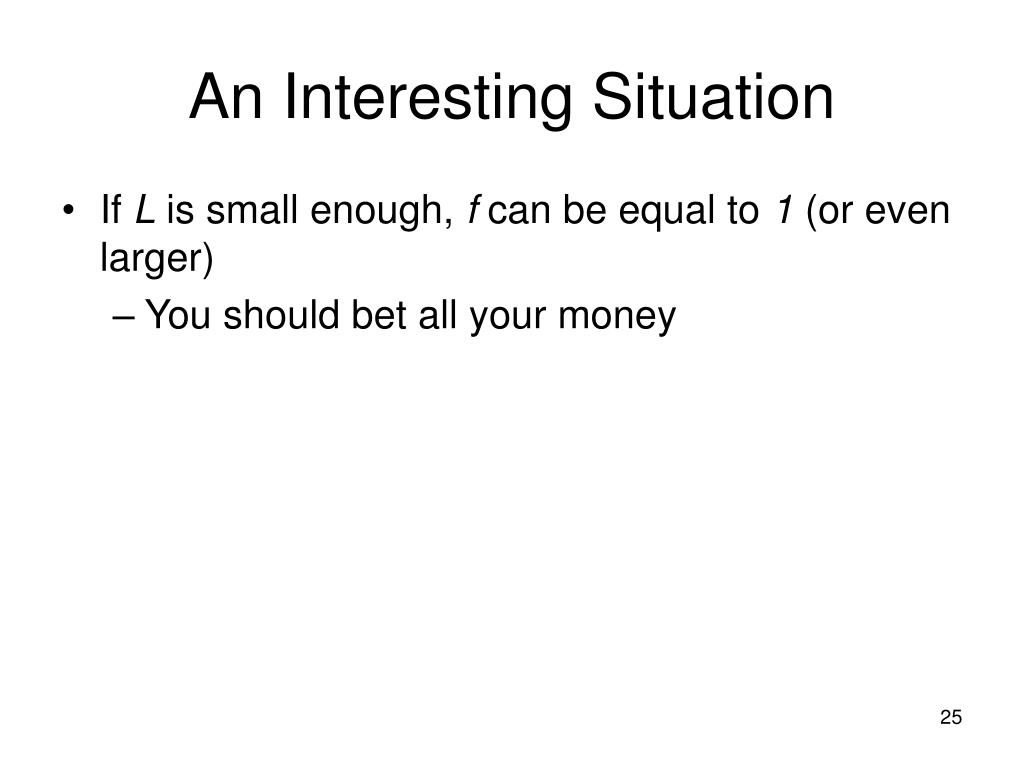 An Interesting Situation

• If $L$ is small enough, $f$ can be equal to $1$ (or even larger)

– You should bet all your money

25